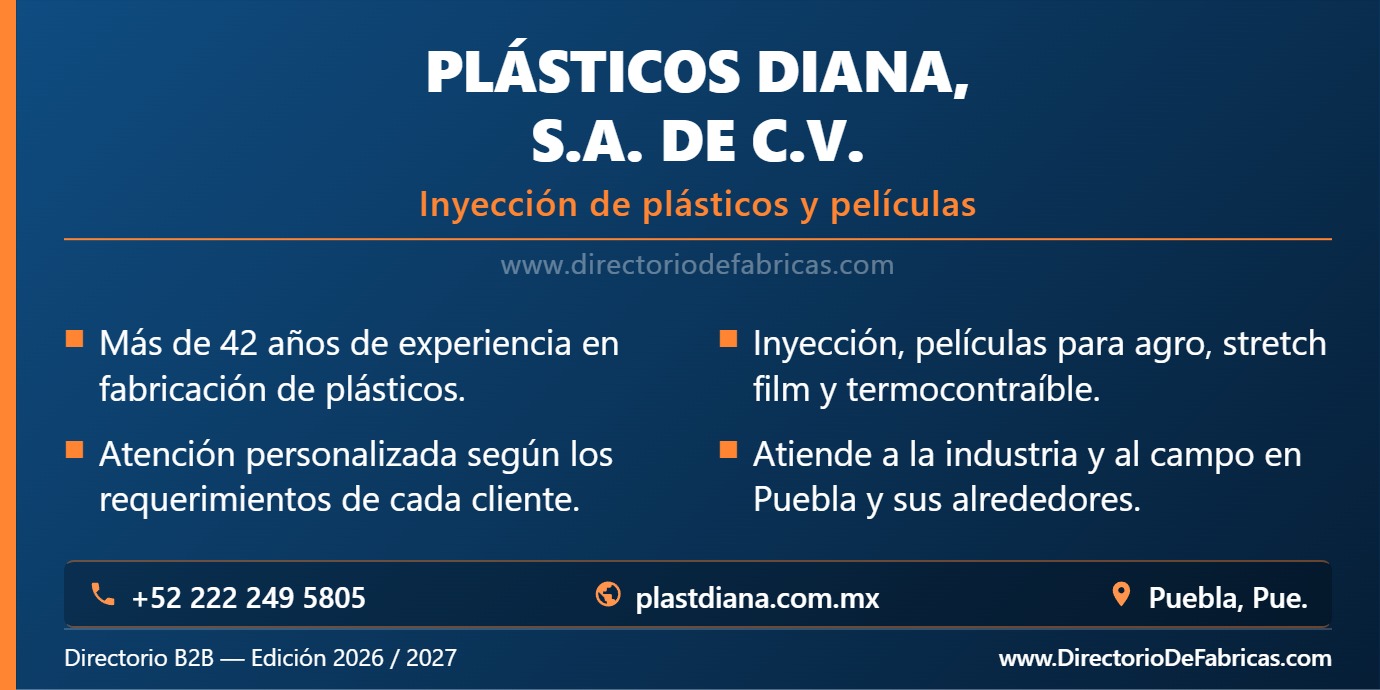 PLÁSTICOS DIANA, S.A. DE C.V.

Inyección de plásticos y películas

www.directoriodefabricas.com

• Más de 42 años de experiencia en fabricación de plásticos.

• Atención personalizada según los requerimientos de cada cliente.

• Inyección, películas para agro, stretch film y termocontraíble.

• Atiende a la industria y al campo en Puebla y sus alrededores.

+52 222 249 5805

plastdiana.com.mx

Puebla, Pue.

Directorio B2B — Edición 2026 / 2027

www.DirectorioDeFabricas.com